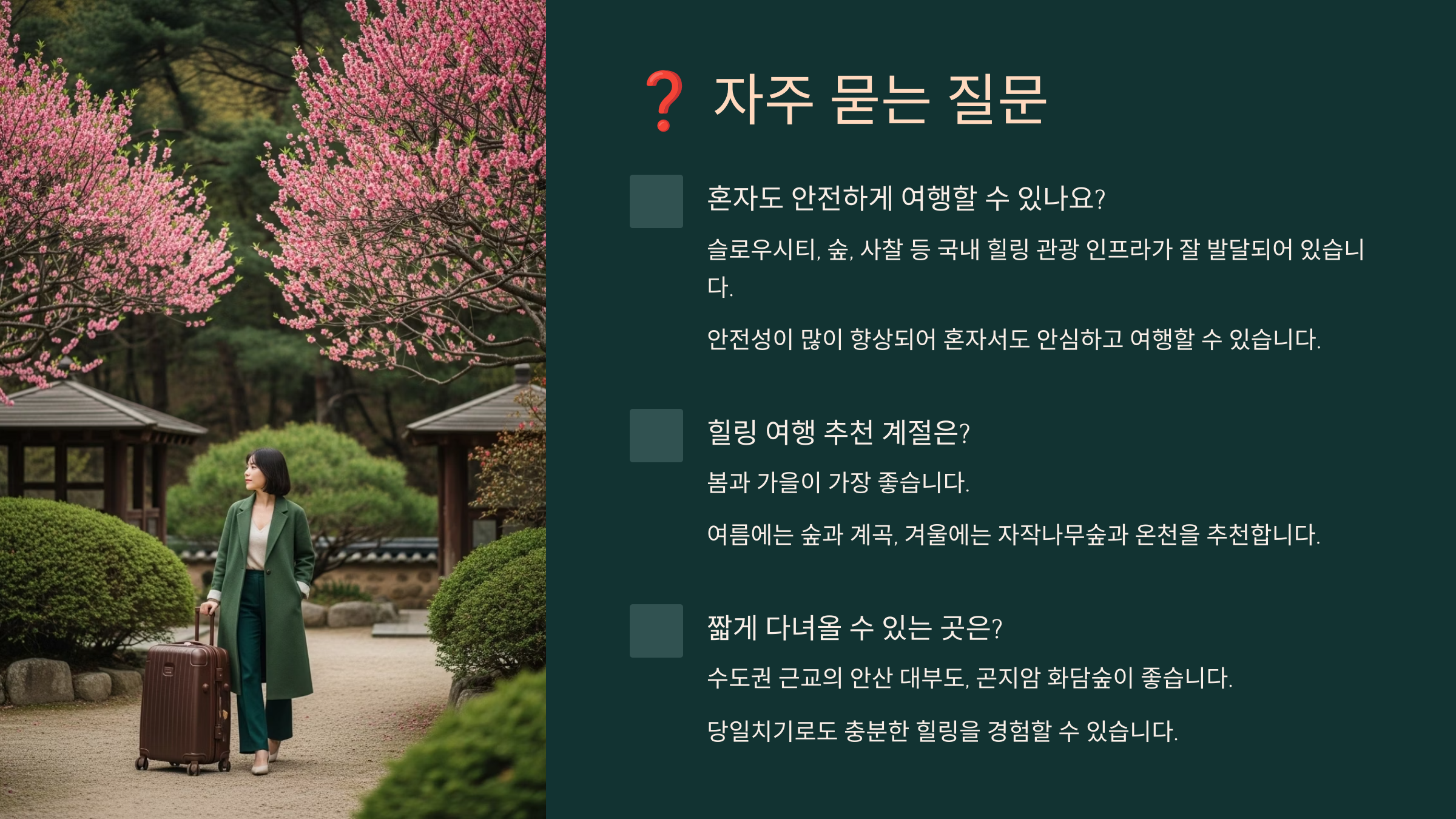 ❓ 자주 묻는 질문

혼자도 안전하게 여행할 수 있나요?

슬로우시티, 숲, 사찰 등 국내 힐링 관광 인프라가 잘 발달되어 있습니다.

안전성이 많이 향상되어 혼자서도 안심하고 여행할 수 있습니다.

힐링 여행 추천 계절은?

봄과 가을이 가장 좋습니다.

여름에는 숲과 계곡, 겨울에는 자작나무숲과 온천을 추천합니다.

짧게 다녀올 수 있는 곳은?

수도권 근교의 안산 대부도, 곤지암 화담숲이 좋습니다.

당일치기로도 충분한 힐링을 경험할 수 있습니다.